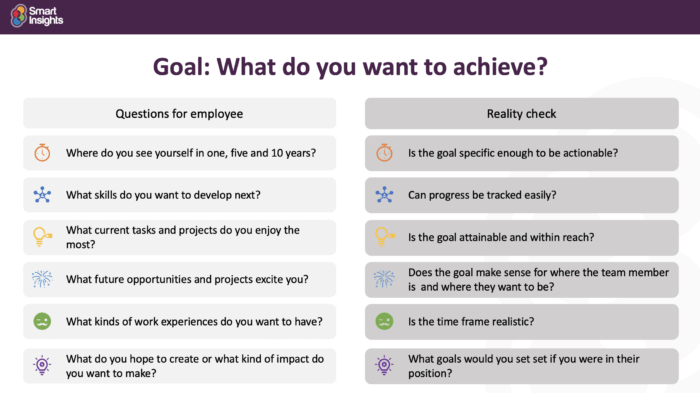 Smart Insights

Goal: What do you want to achieve?

Questions for employee

Where do you see yourself in one, five and 10 years?

What skills do you want to develop next?

What current tasks and projects do you enjoy the most?

What future opportunities and projects excite you?

What kinds of work experiences do you want to have?

What do you hope to create or what kind of impact do you want to make?

Reality check

Is the goal specific enough to be actionable?

Can progress be tracked easily?

Is the goal attainable and within reach?

Does the goal make sense for where the team member is and where they want to be?

Is the time frame realistic?

What goals would you set set if you were in their position?